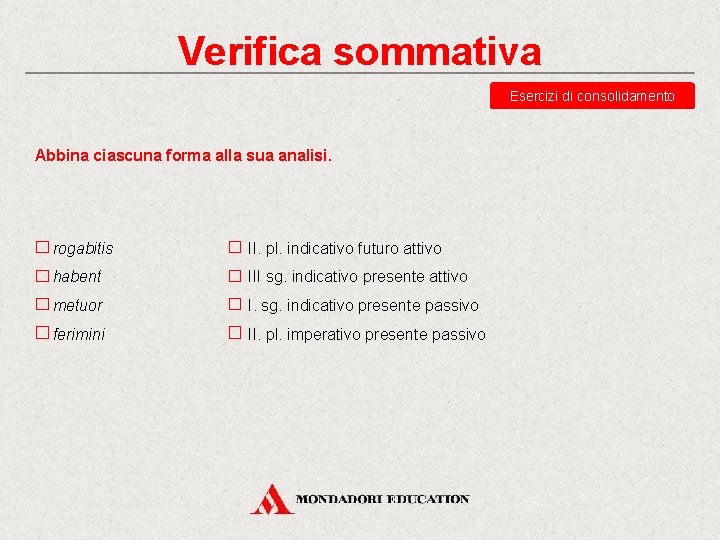 Verifica sommativa

Esercizi di consolidamento

Abbina ciascuna forma alla sua analisi.

☐ rogabitis
☐ habent
☐ metuor
☐ ferimini

☐ II. pl. indicativo futuro attivo
☐ III sg. indicativo presente attivo
☐ I. sg. indicativo presente passivo
☐ II. pl. imperativo presente passivo

MONDADORI EDUCATION